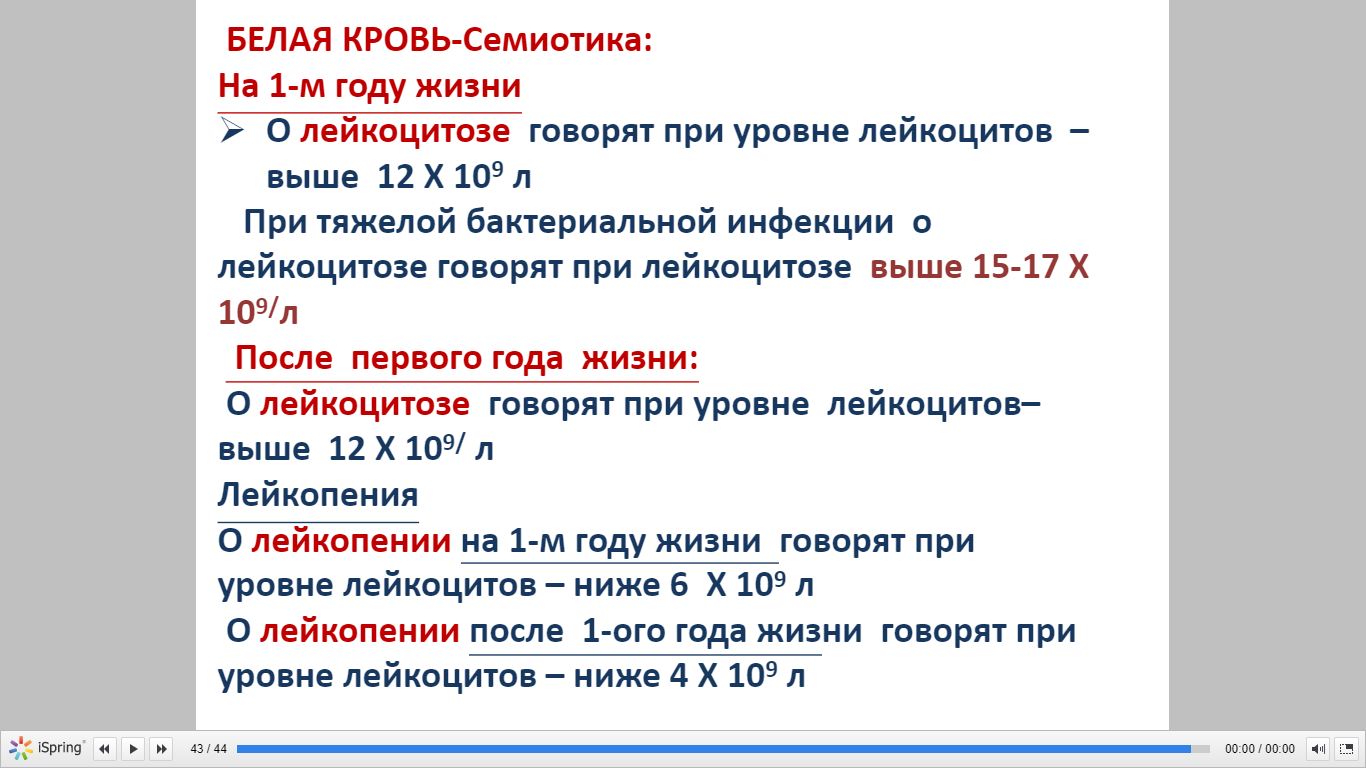 БЕЛАЯ КРОВЬ-Семиотика:
На 1-м году жизни

➢ О лейкоцитозе говорят при уровне лейкоцитов – выше 12 Х $10^9$ л

При тяжелой бактериальной инфекции о лейкоцитозе говорят при лейкоцитозе выше 15-17 Х $10^{9/}$л

После первого года жизни:
О лейкоцитозе говорят при уровне лейкоцитов– выше 12 Х $10^{9/}$ л

Лейкопения
О лейкопении на 1-м году жизни говорят при уровне лейкоцитов – ниже 6 Х $10^9$ л

О лейкопении после 1-ого года жизни говорят при уровне лейкоцитов – ниже 4 Х $10^9$ л

iSpring 43 / 44 00:00 / 00:00